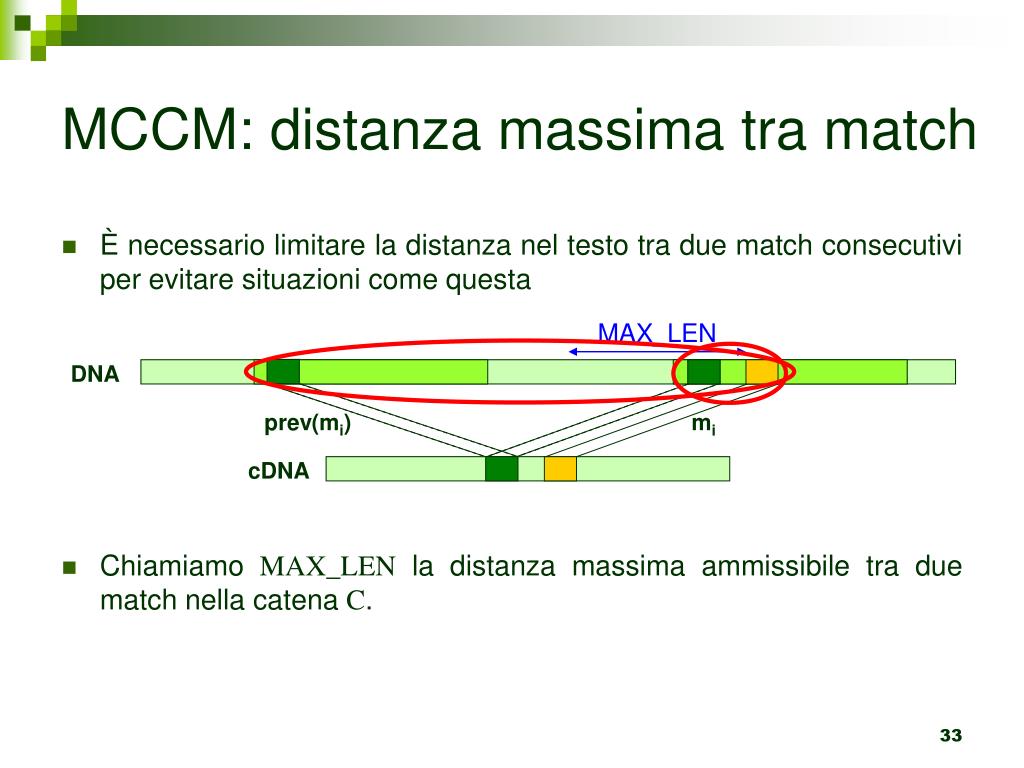 MCCM: distanza massima tra match

È necessario limitare la distanza nel testo tra due match consecutivi per evitare situazioni come questa

MAX_LEN

DNA

prev($m_i$)

$m_i$

cDNA

Chiamiamo MAX_LEN la distanza massima ammissibile tra due match nella catena C.

33